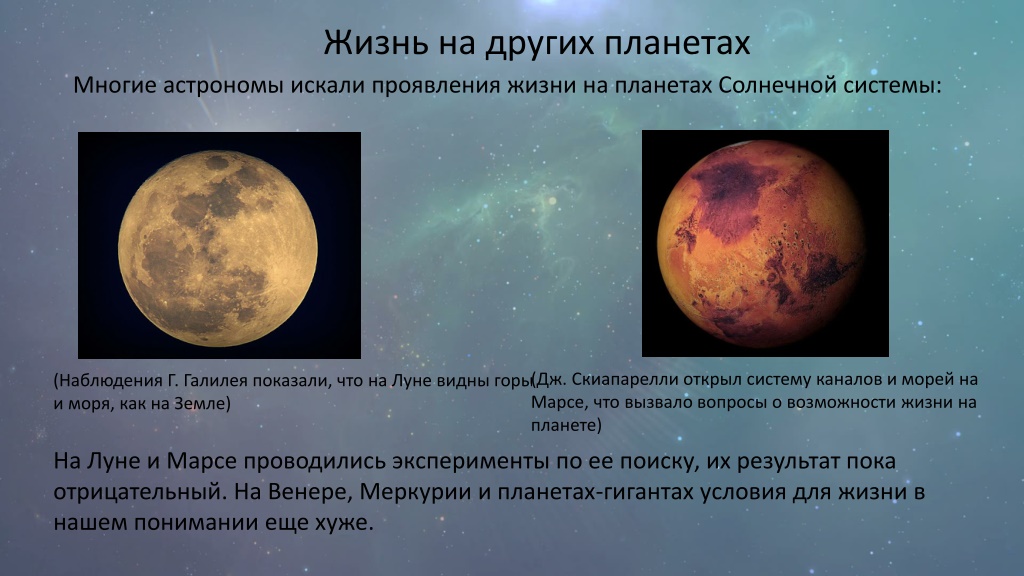 Жизнь на других планетах

Многие астрономы искали проявления жизни на планетах Солнечной системы:

(Наблюдения Г. Галилея показали, что на Луне видны горы и моря, как на Земле)

(Дж. Скиапарелли открыл систему каналов и морей на Марсе, что вызвало вопросы о возможности жизни на планете)

На Луне и Марсе проводились эксперименты по ее поиску, их результат пока отрицательный. На Венере, Меркурии и планетах-гигантах условия для жизни в нашем понимании еще хуже.